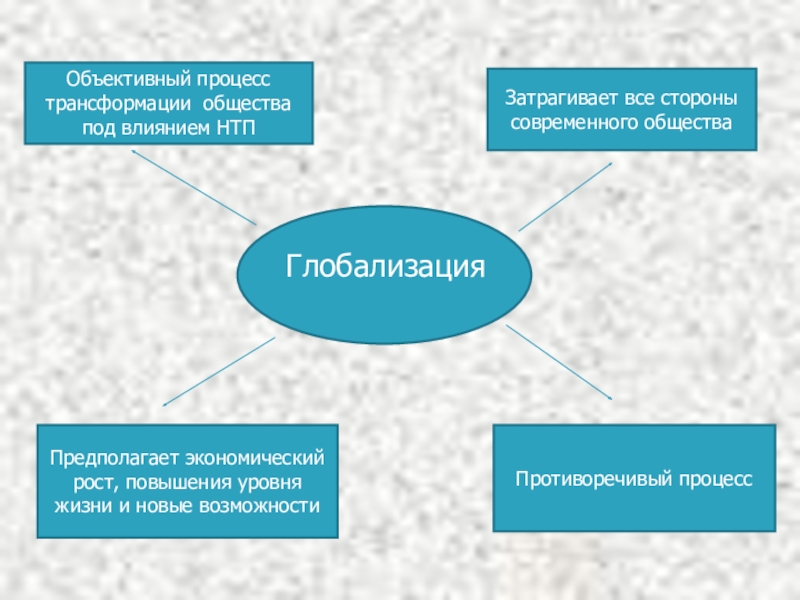 Объективный процесс трансформации общества под влиянием НТП

Затрагивает все стороны современного общества

Глобализация

Предполагает экономический рост, повышения уровня жизни и новые возможности

Противоречивый процесс